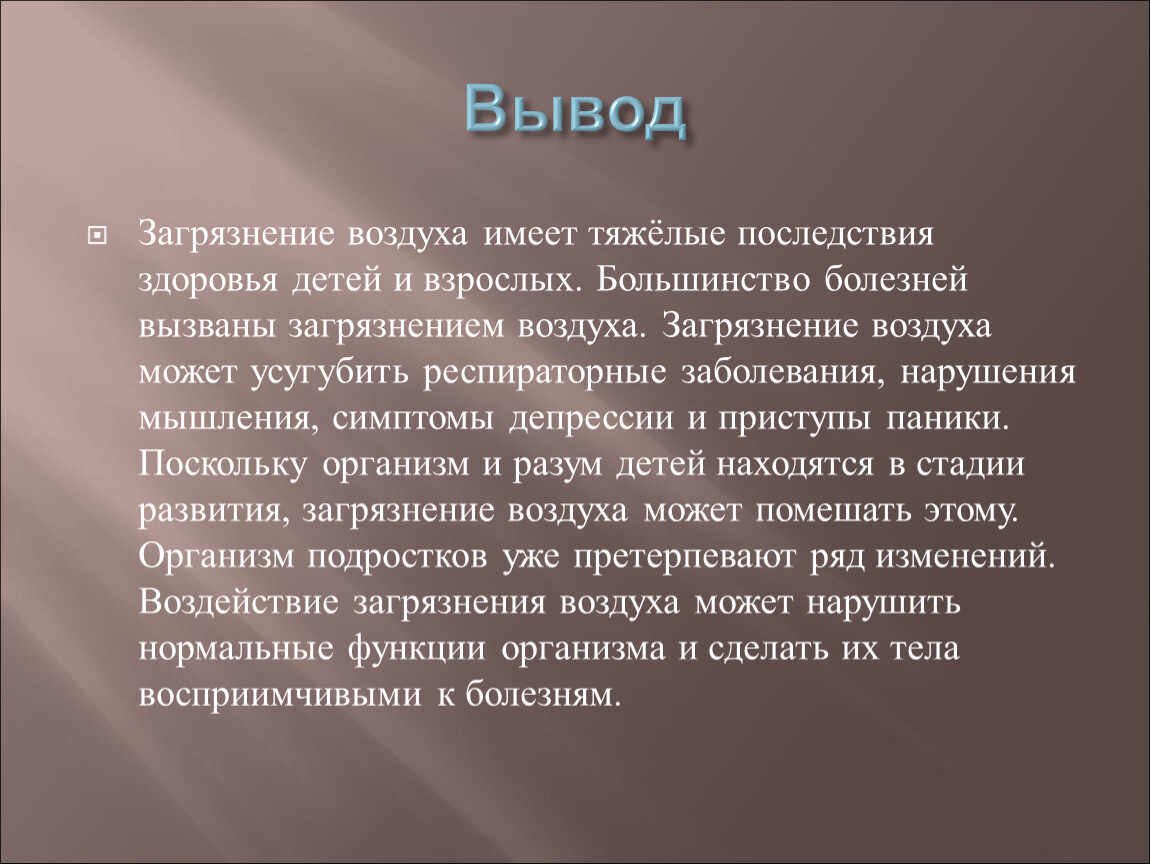 Вывод

Загрязнение воздуха имеет тяжёлые последствия здоровья детей и взрослых. Большинство болезней вызваны загрязнением воздуха. Загрязнение воздуха может усугубить респираторные заболевания, нарушения мышления, симптомы депрессии и приступы паники. Поскольку организм и разум детей находятся в стадии развития, загрязнение воздуха может помешать этому. Организм подростков уже претерпевают ряд изменений. Воздействие загрязнения воздуха может нарушить нормальные функции организма и сделать их тела восприимчивыми к болезням.